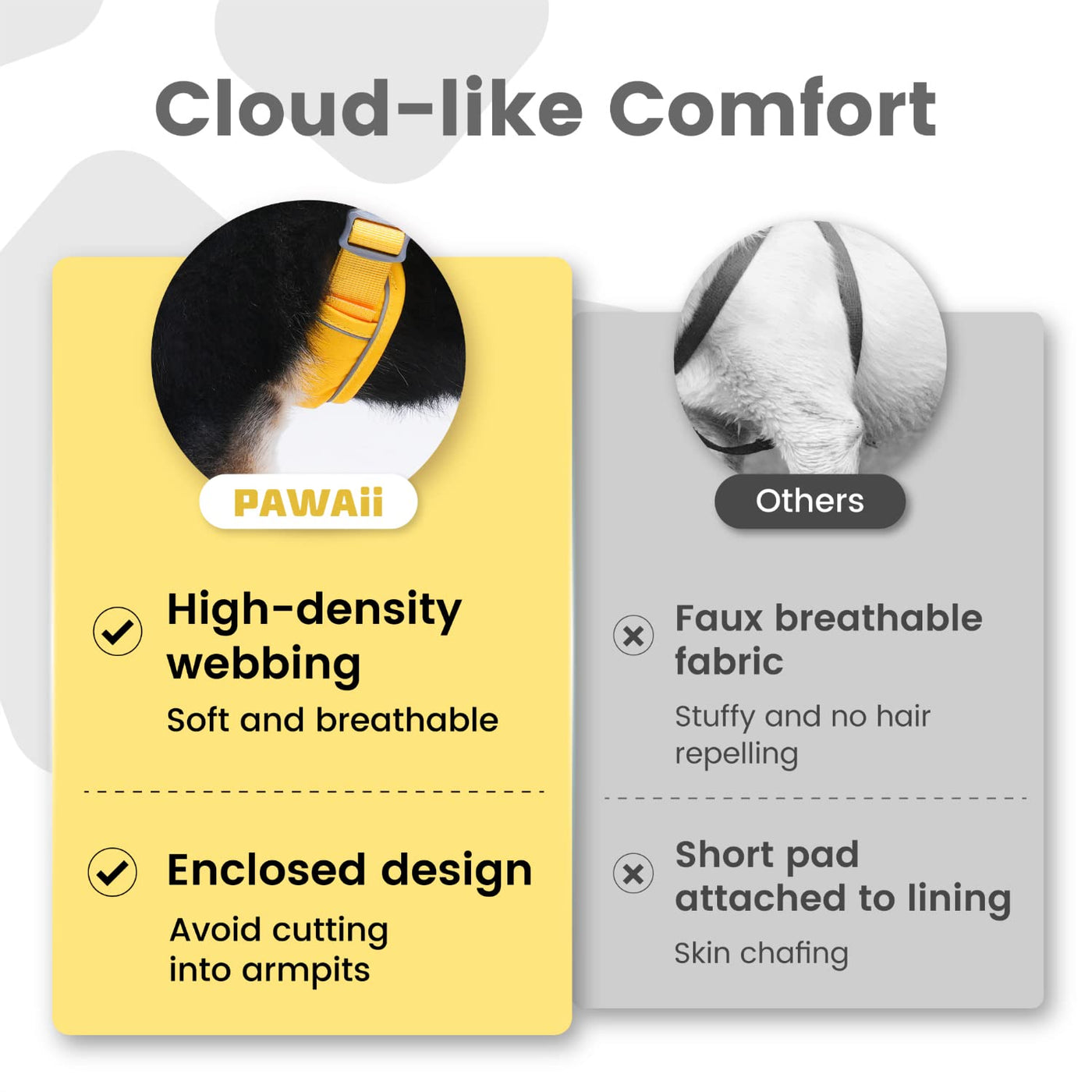 Cloud-like Comfort

PAWAii

High-density webbing
Soft and breathable

Enclosed design
Avoid cutting into armpits

Others

Faux breathable fabric
Stuffy and no hair repelling

Short pad attached to lining
Skin chafing